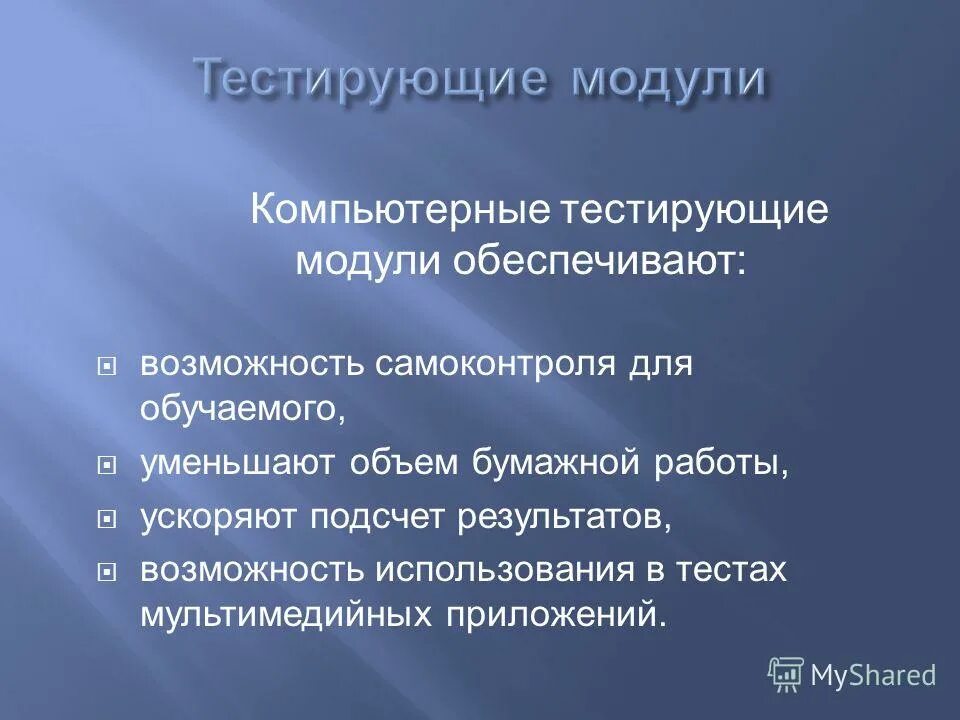 Тестирующие модули

Компьютерные тестирующие модули обеспечивают:

возможность самоконтроля для обучаемого,

уменьшают объем бумажной работы,

ускоряют подсчет результатов,

возможность использования в тестах мультимедийных приложений.

MyShared